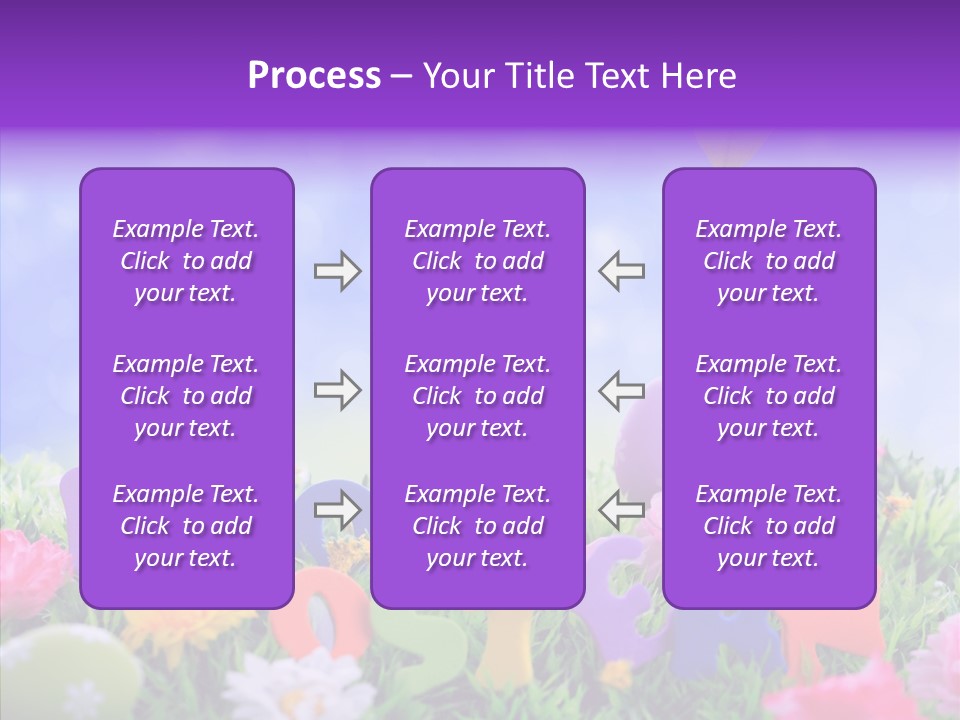 Process – Your Title Text Here

Example Text. Click to add your text.

Example Text. Click to add your text.

Example Text. Click to add your text.

Example Text. Click to add your text.

Example Text. Click to add your text.

Example Text. Click to add your text.

Example Text. Click to add your text.

Example Text. Click to add your text.

Example Text. Click to add your text.